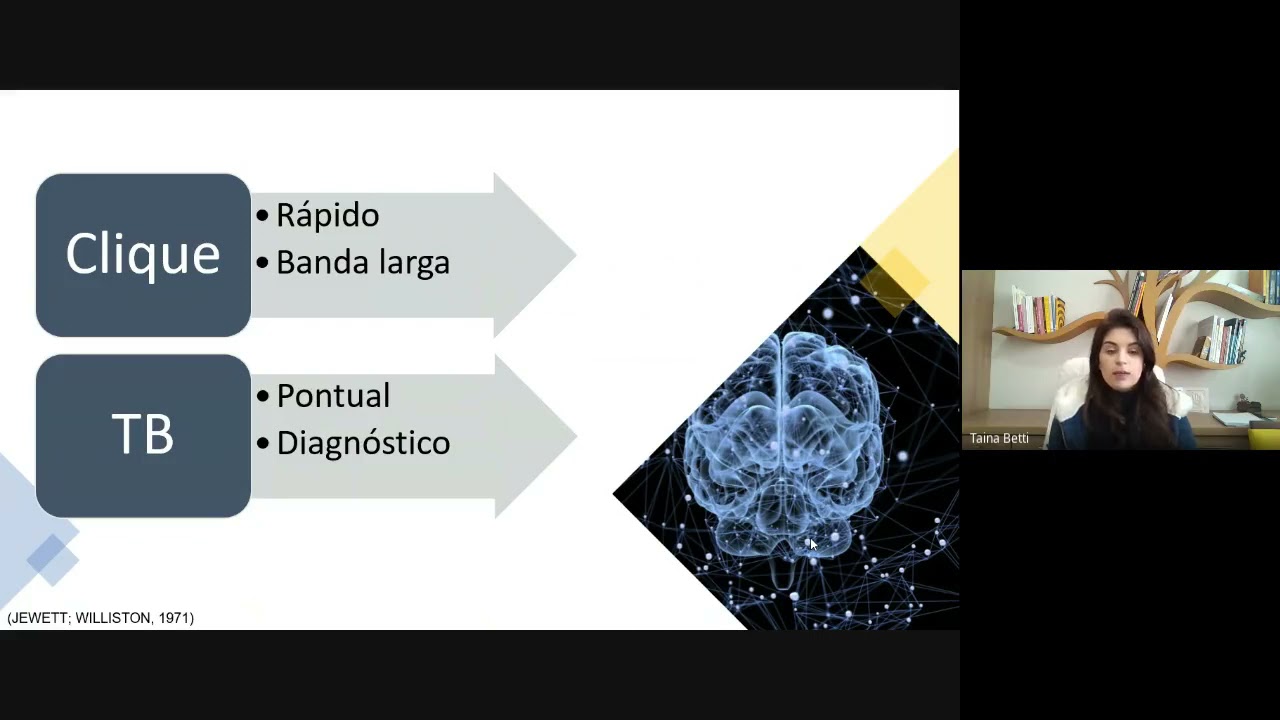 Clique

• Rápido
• Banda larga

TB

• Pontual
• Diagnóstico

(JEWETT; WILLISTON, 1971)

Taina Betti